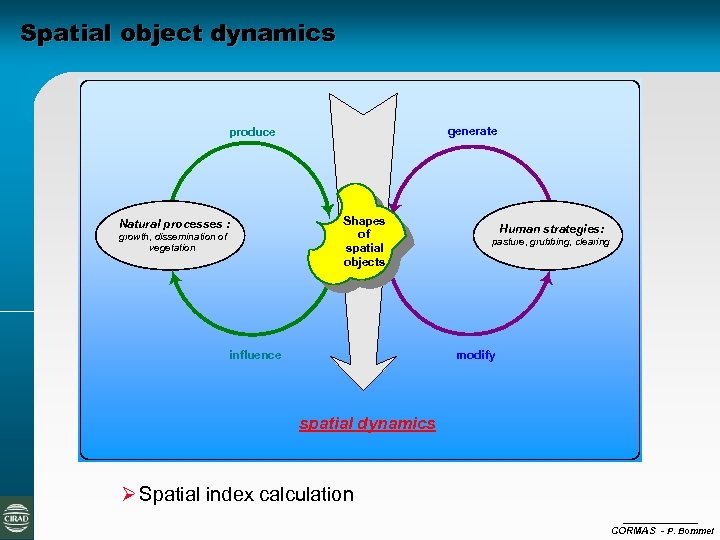 Spatial object dynamics

produce

generate

Natural processes :
growth, dissemination of vegetation

Shapes of spatial objects

Human strategies:
pasture, grubbing, clearing

influence

modify

spatial dynamics

➢ Spatial index calculation

CIRAD

CORMAS - P. Bommel